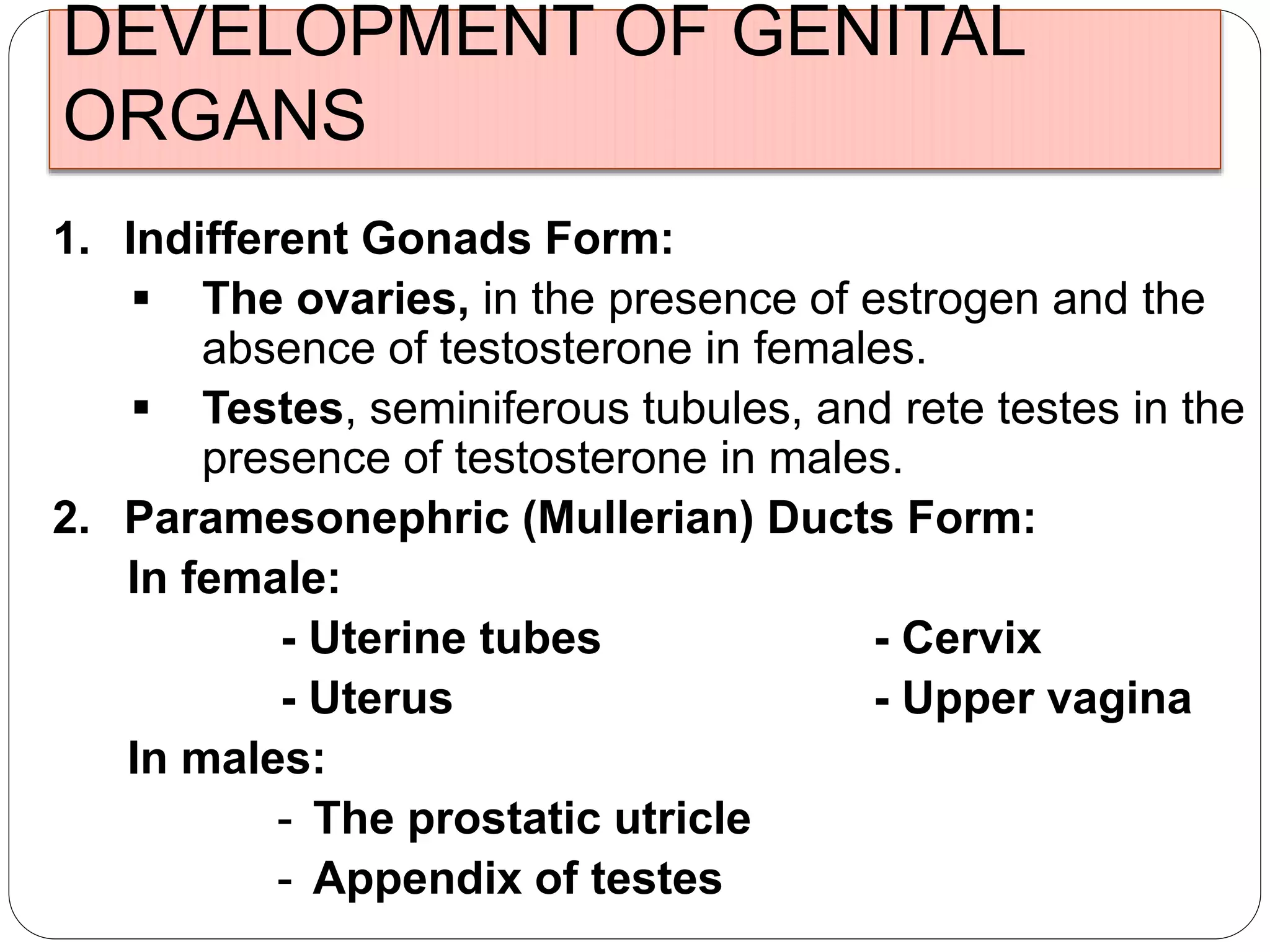 DEVELOPMENT OF GENITAL ORGANS

1. Indifferent Gonads Form:

▪ The ovaries, in the presence of estrogen and the absence of testosterone in females.

▪ Testes, seminiferous tubules, and rete testes in the presence of testosterone in males.

2. Paramesonephric (Mullerian) Ducts Form:

In female:

- Uterine tubes
- Uterus

- Cervix
- Upper vagina

In males:

- The prostatic utricle
- Appendix of testes